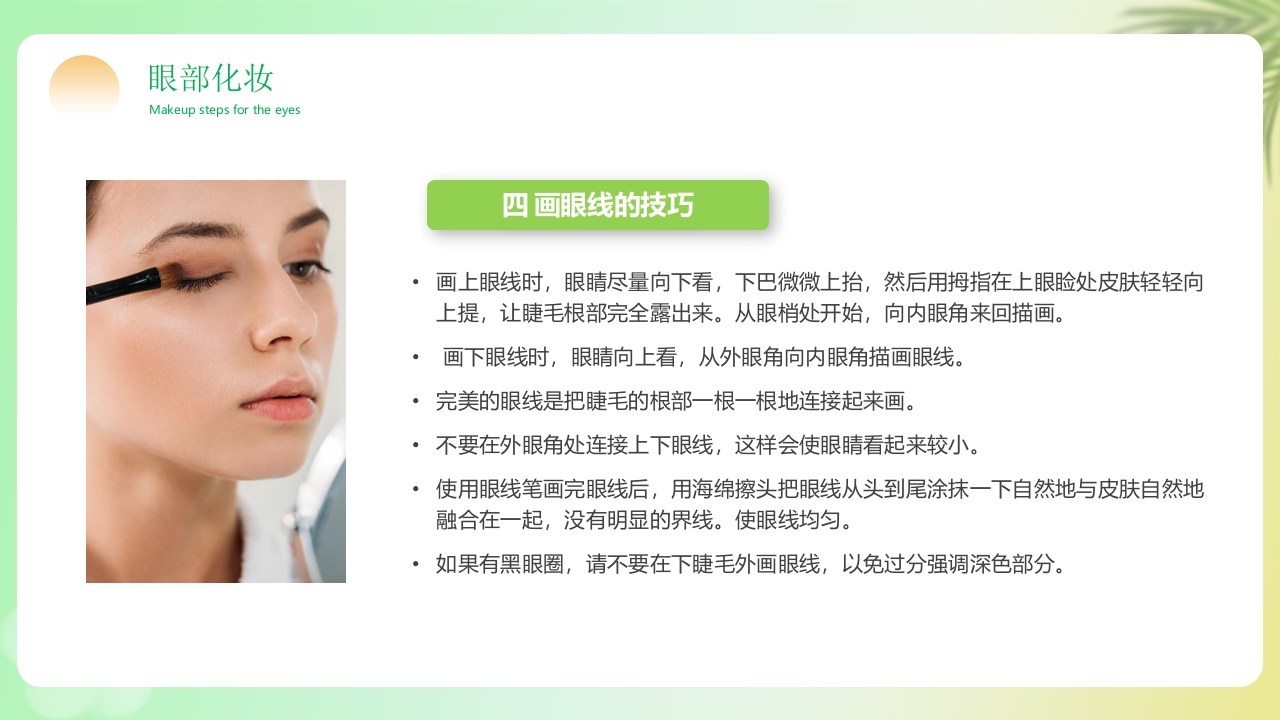 眼部化妆
Makeup steps for the eyes

四 画眼线的技巧

• 画上眼线时，眼睛尽量向下看，下巴微微上抬，然后用拇指在上眼睑处皮肤轻轻向上提，让睫毛根部完全露出来。从眼梢处开始，向内眼角来回描画。

• 画下眼线时，眼睛向上看，从外眼角向内眼角描画眼线。

• 完美的眼线是把睫毛的根部一根一根地连接起来画。

• 不要在外眼角处连接上下眼线，这样会使眼睛看起来较小。

• 使用眼线笔画完眼线后，用海绵擦头把眼线从头到尾涂抹一下自然地与皮肤自然地融合在一起，没有明显的界线。使眼线均匀。

• 如果有黑眼圈，请不要在下睫毛外画眼线，以免过分强调深色部分。